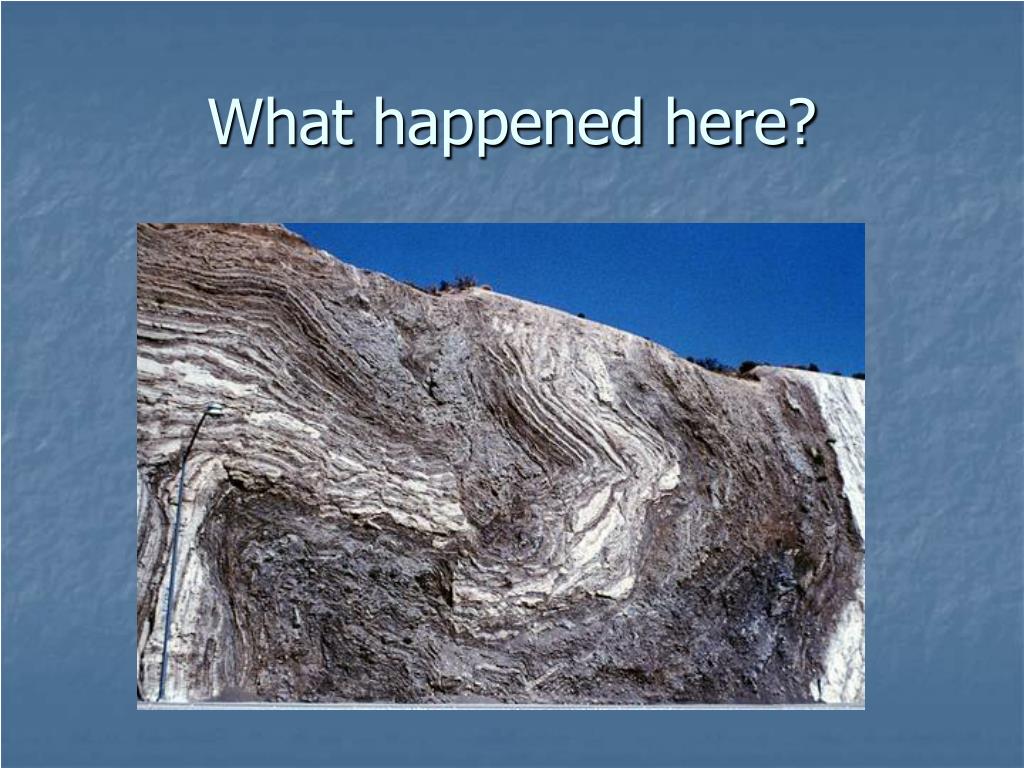 What happened here?